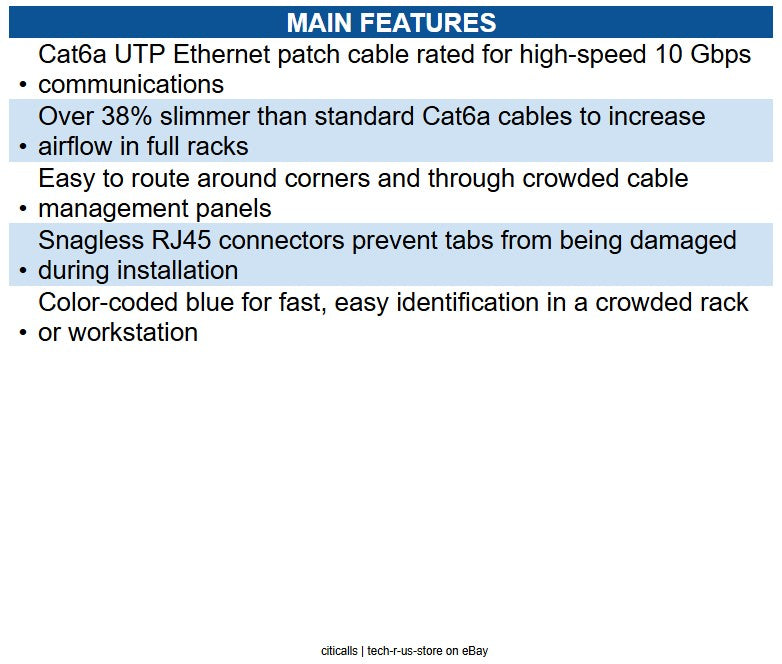 MAIN FEATURES

• Cat6a UTP Ethernet patch cable rated for high-speed 10 Gbps communications

• Over 38% slimmer than standard Cat6a cables to increase airflow in full racks

• Easy to route around corners and through crowded cable management panels

• Snagless RJ45 connectors prevent tabs from being damaged during installation

• Color-coded blue for fast, easy identification in a crowded rack or workstation

citicalls | tech-r-us-store on eBay